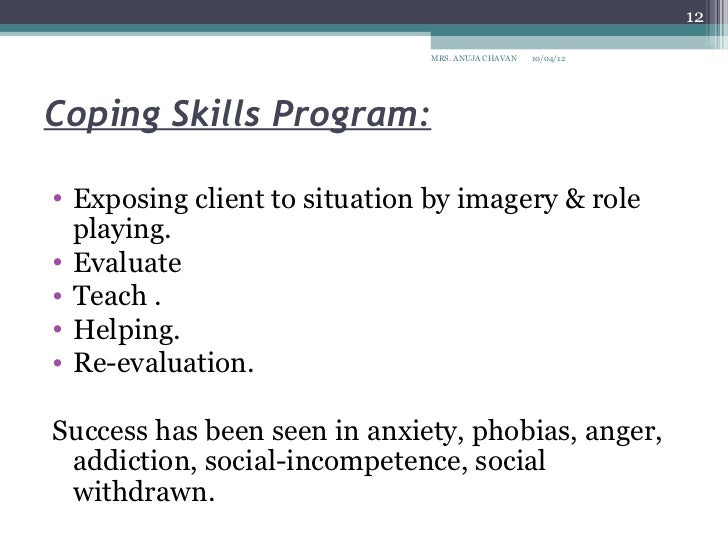 12

MRS. ANUJA CHAVAN 10/04/12

Coping Skills Program:

• Exposing client to situation by imagery & role playing.
• Evaluate
• Teach .
• Helping.
• Re-evaluation.

Success has been seen in anxiety, phobias, anger, addiction, social-incompetence, social withdrawn.